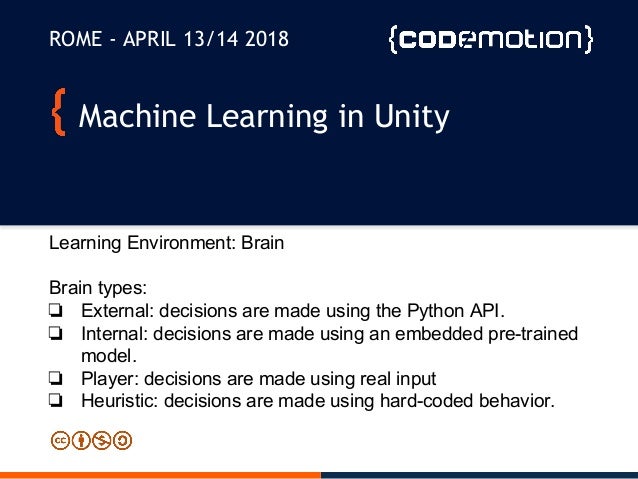 ROME - APRIL 13/14 2018

{codemotion}

{ Machine Learning in Unity

Learning Environment: Brain

Brain types:
❏ External: decisions are made using the Python API.
❏ Internal: decisions are made using an embedded pre-trained model.
❏ Player: decisions are made using real input
❏ Heuristic: decisions are made using hard-coded behavior.